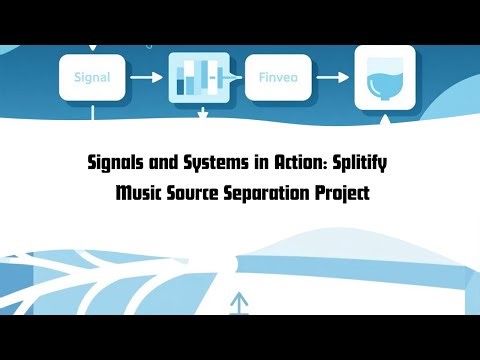 Signal

Finveo

Signals and Systems in Action: Splitify Music Source Separation Project